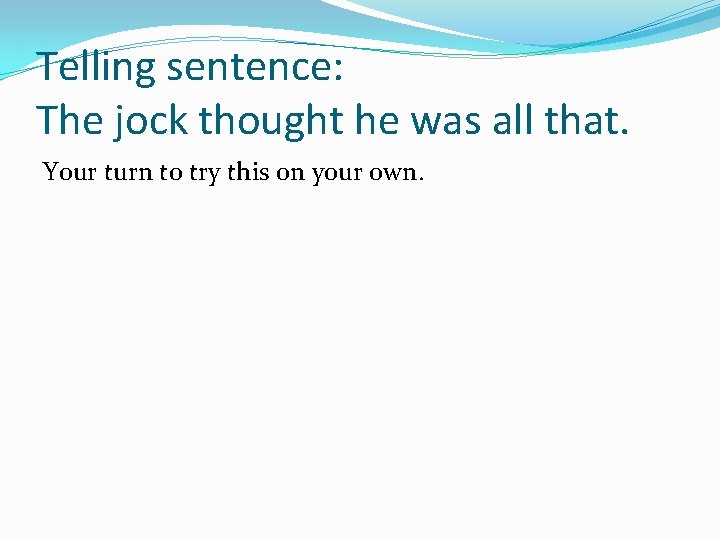 Telling sentence:
The jock thought he was all that.

Your turn to try this on your own.